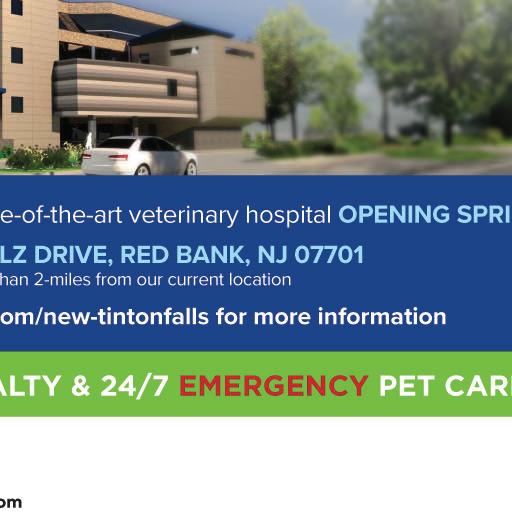 e-of-the-art veterinary hospital OPENING SPRI

LZ DRIVE, RED BANK, NJ 07701

han 2-miles from our current location

om/new-tintonfalls for more information

ALTY & 24/7 EMERGENCY PET CAR

om